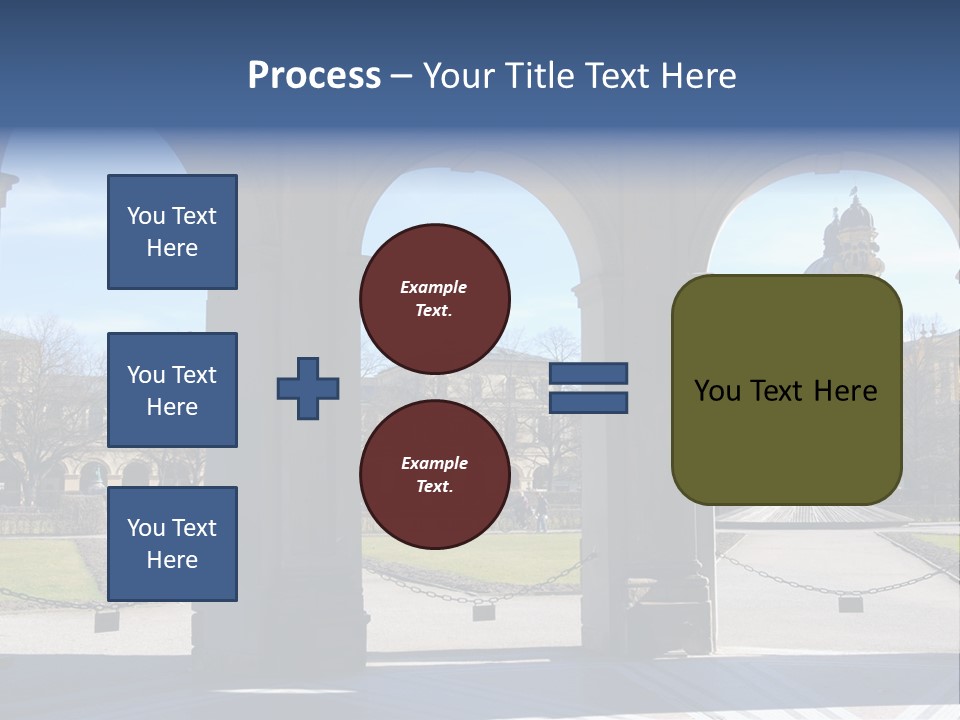 Process – Your Title Text Here

You Text Here

You Text Here

You Text Here

Example Text.

Example Text.

You Text Here